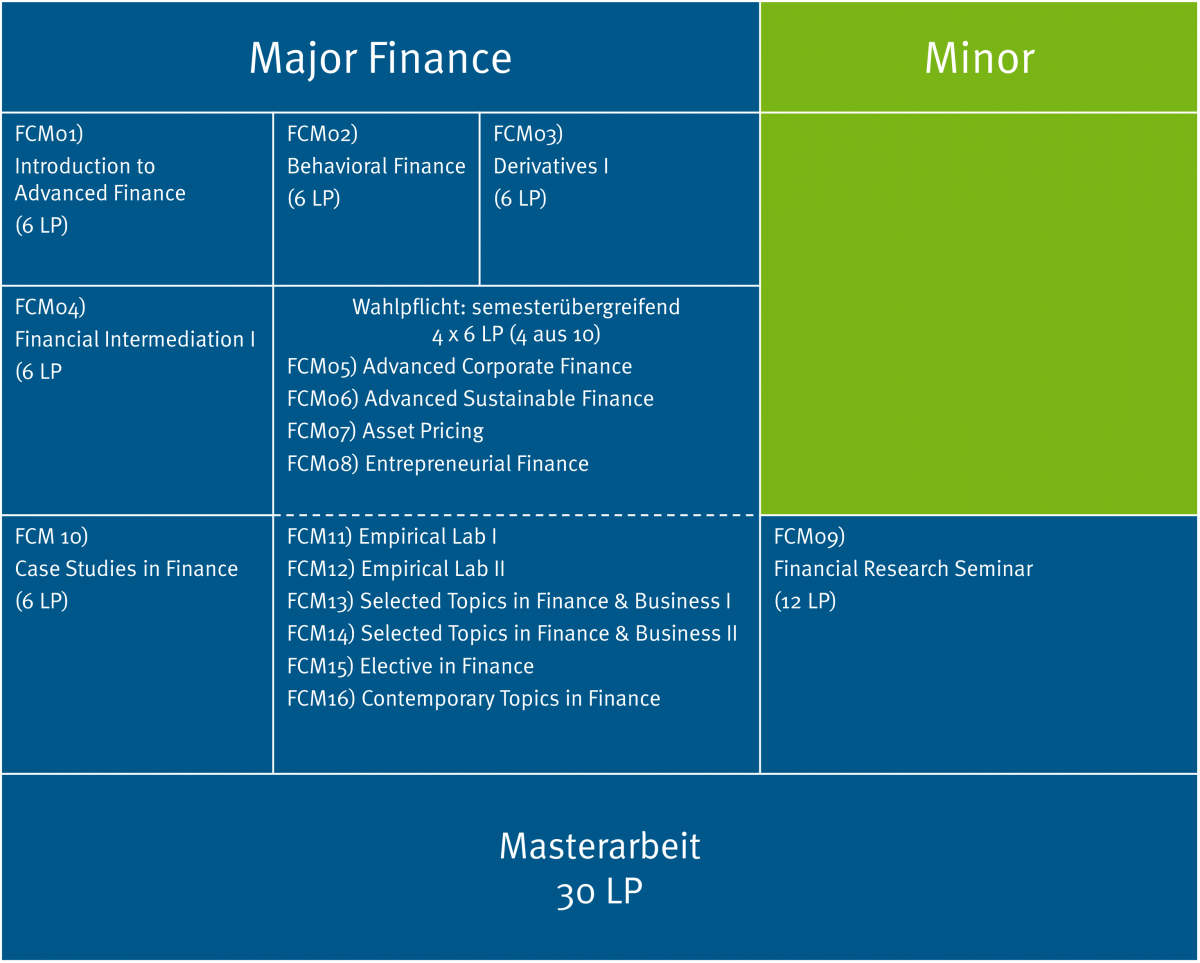 Major Finance

Minor

FCM01) Introduction to Advanced Finance (6 LP)

FCM02) Behavioral Finance (6 LP)

FCM03) Derivatives I (6 LP)

FCM04) Financial Intermediation I (6 LP

Wahlpflicht: semesterübergreifend
4 x 6 LP (4 aus 10)
FCM05) Advanced Corporate Finance
FCM06) Advanced Sustainable Finance
FCM07) Asset Pricing
FCM08) Entrepreneurial Finance

FCM 10) Case Studies in Finance (6 LP)

FCM11) Empirical Lab I
FCM12) Empirical Lab II
FCM13) Selected Topics in Finance & Business I
FCM14) Selected Topics in Finance & Business II
FCM15) Elective in Finance
FCM16) Contemporary Topics in Finance

FCM09) Financial Research Seminar (12 LP)

Masterarbeit
30 LP